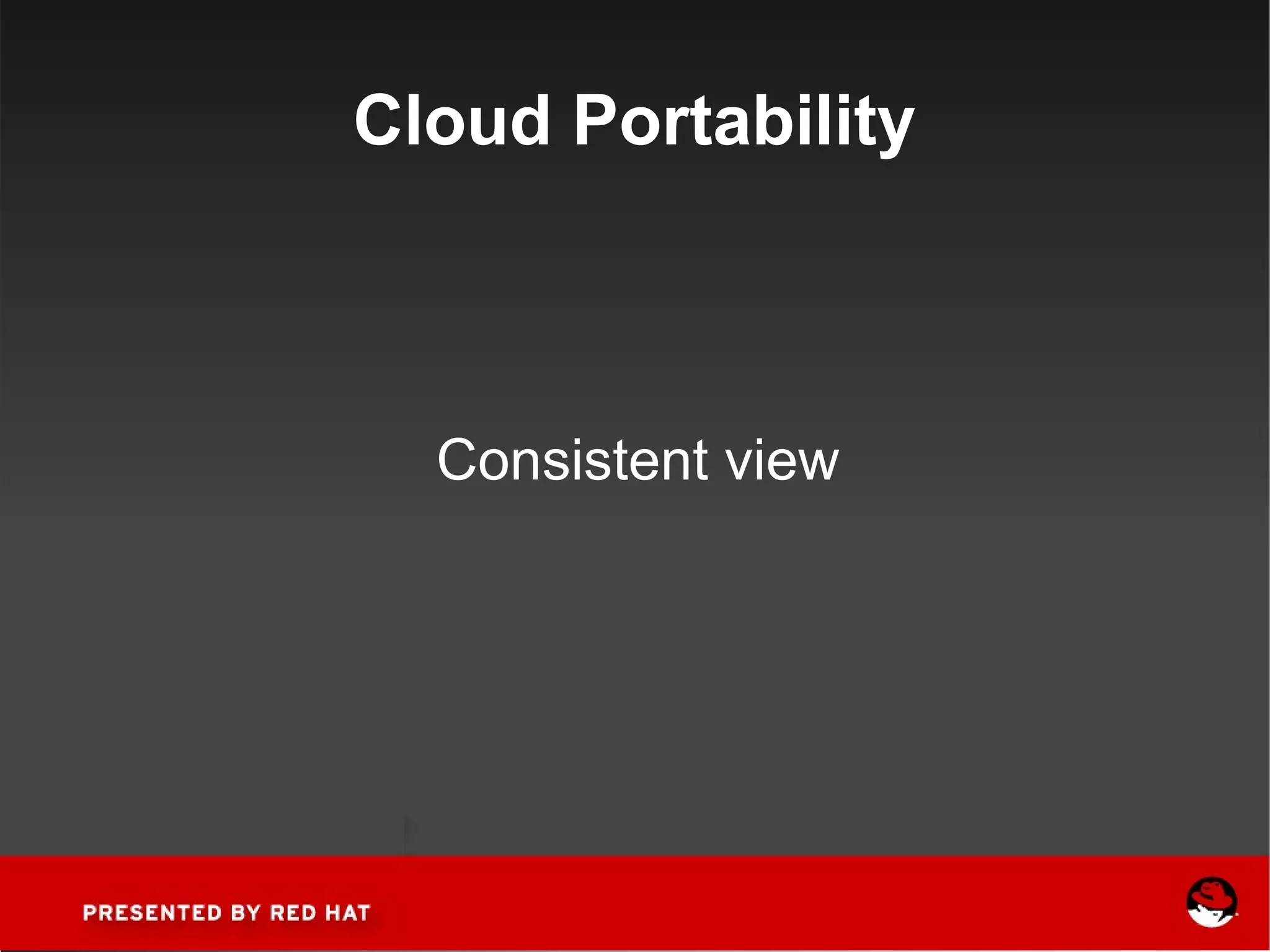 Cloud Portability

Consistent view

PRESENTED BY RED HAT